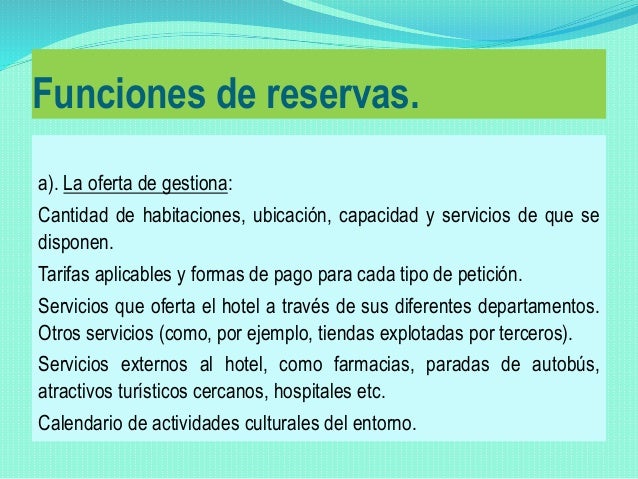 Funciones de reservas.

a). La oferta de gestiona:

Cantidad de habitaciones, ubicación, capacidad y servicios de que se disponen.

Tarifas aplicables y formas de pago para cada tipo de petición.

Servicios que oferta el hotel a través de sus diferentes departamentos. Otros servicios (como, por ejemplo, tiendas explotadas por terceros).

Servicios externos al hotel, como farmacias, paradas de autobús, atractivos turísticos cercanos, hospitales etc.

Calendario de actividades culturales del entorno.